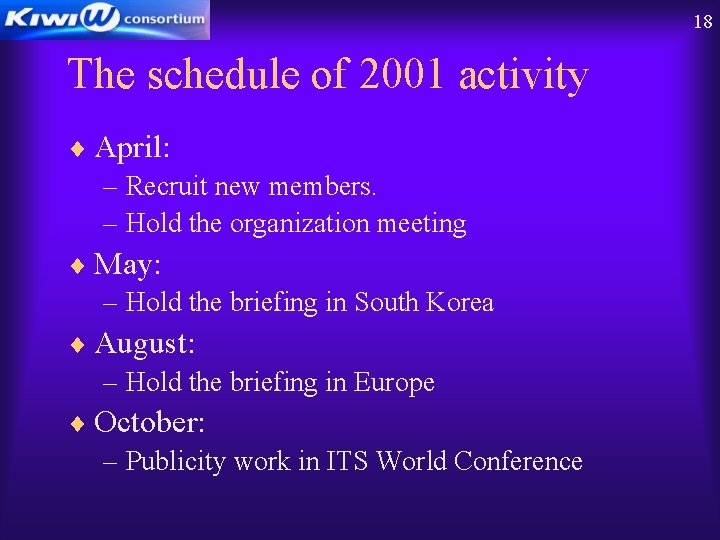 KIWI W consortium

18

The schedule of 2001 activity

♦ April:
– Recruit new members.
– Hold the organization meeting
♦ May:
– Hold the briefing in South Korea
♦ August:
– Hold the briefing in Europe
♦ October:
– Publicity work in ITS World Conference